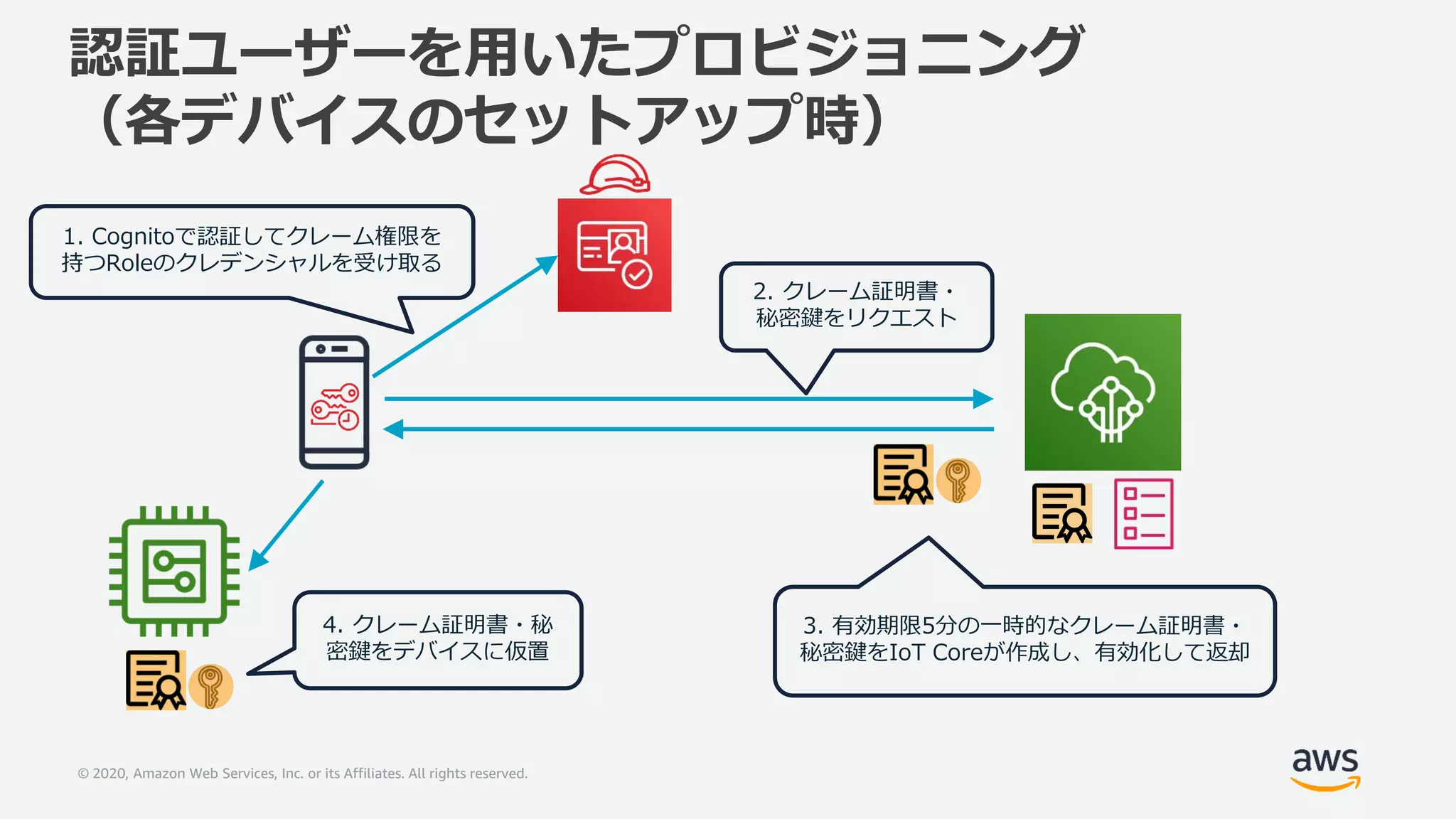 認証ユーザーを用いたプロビジョニング
（各デバイスのセットアップ時）

1. Cognitoで認証してクレーム権限を持つRoleのクレデンシャルを受け取る

2. クレーム証明書・秘密鍵をリクエスト

3. 有効期限5分の一時的なクレーム証明書・秘密鍵をIoT Coreが作成し、有効化して返却

4. クレーム証明書・秘密鍵をデバイスに仮置

© 2020, Amazon Web Services, Inc. or its Affiliates. All rights reserved.

aws